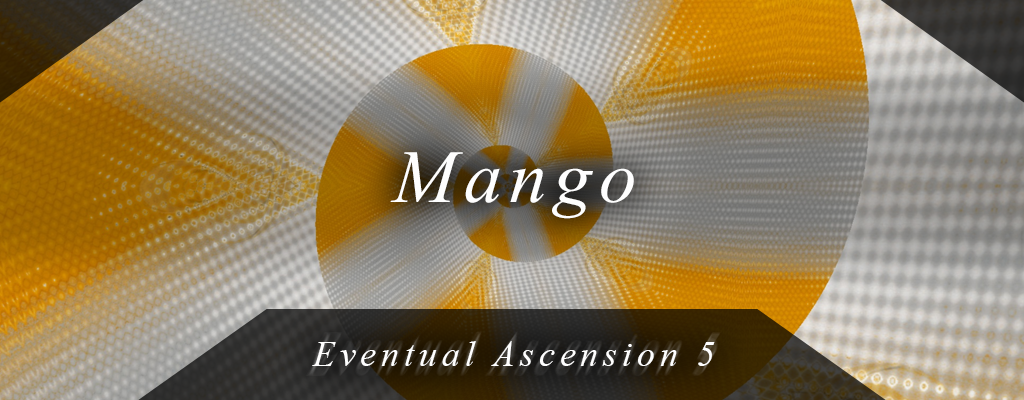 Mango

Eventual Ascension 5